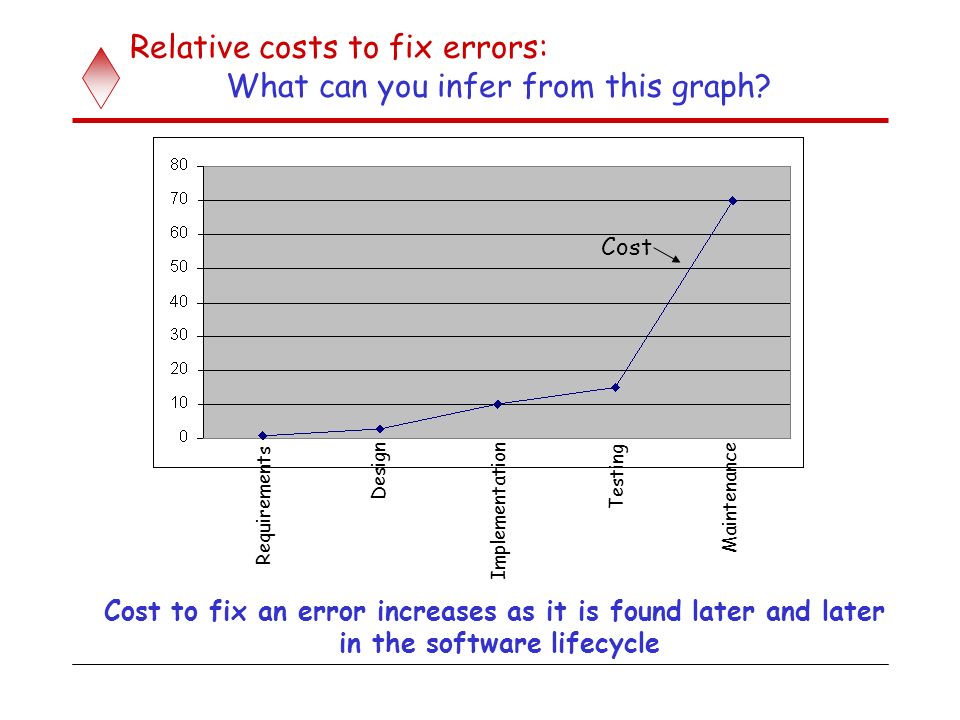 Relative costs to fix errors:
What can you infer from this graph?

80
70
60
50
40
30
20
10
0

Cost

Requirements
Design
Implementation
Testing
Maintenance

Cost to fix an error increases as it is found later and later in the software lifecycle